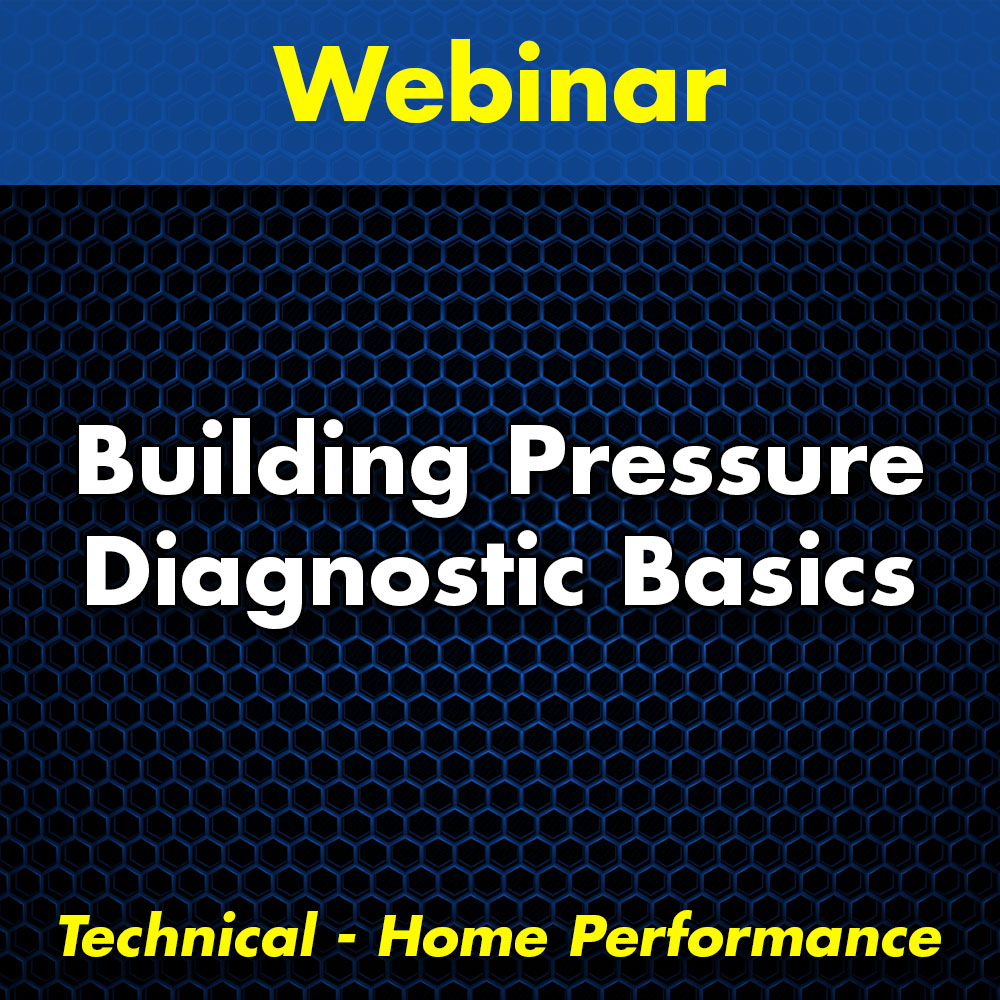 Webinar

Building Pressure Diagnostic Basics

Technical - Home Performance